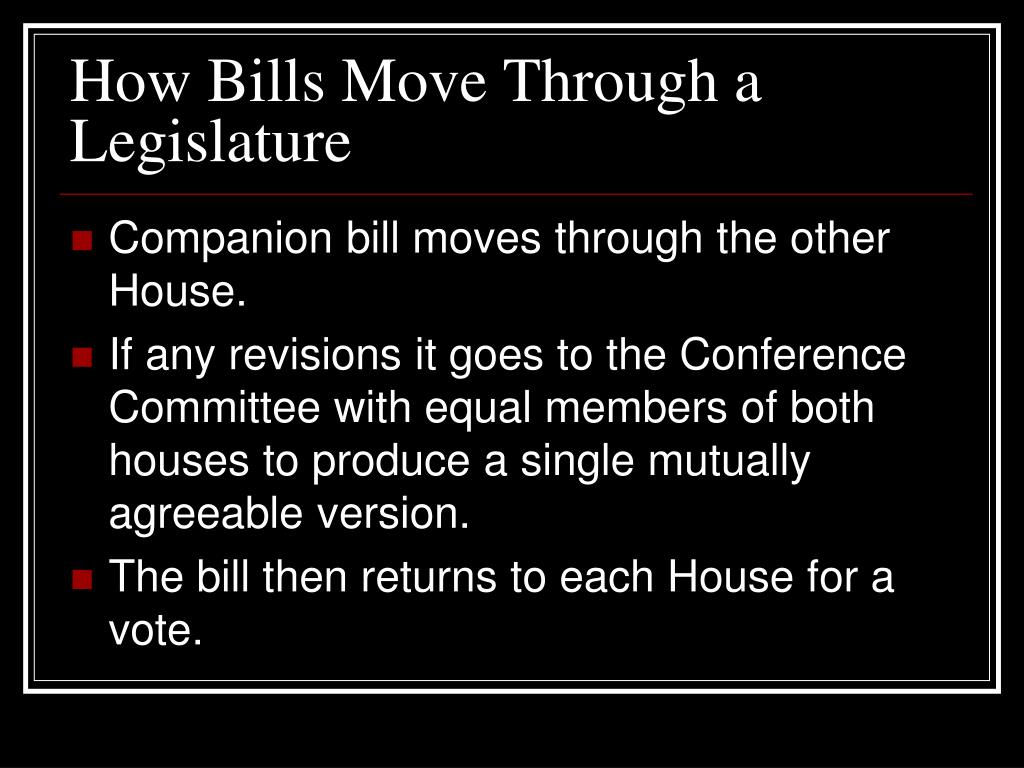 How Bills Move Through a Legislature

- Companion bill moves through the other House.
- If any revisions it goes to the Conference Committee with equal members of both houses to produce a single mutually agreeable version.
- The bill then returns to each House for a vote.